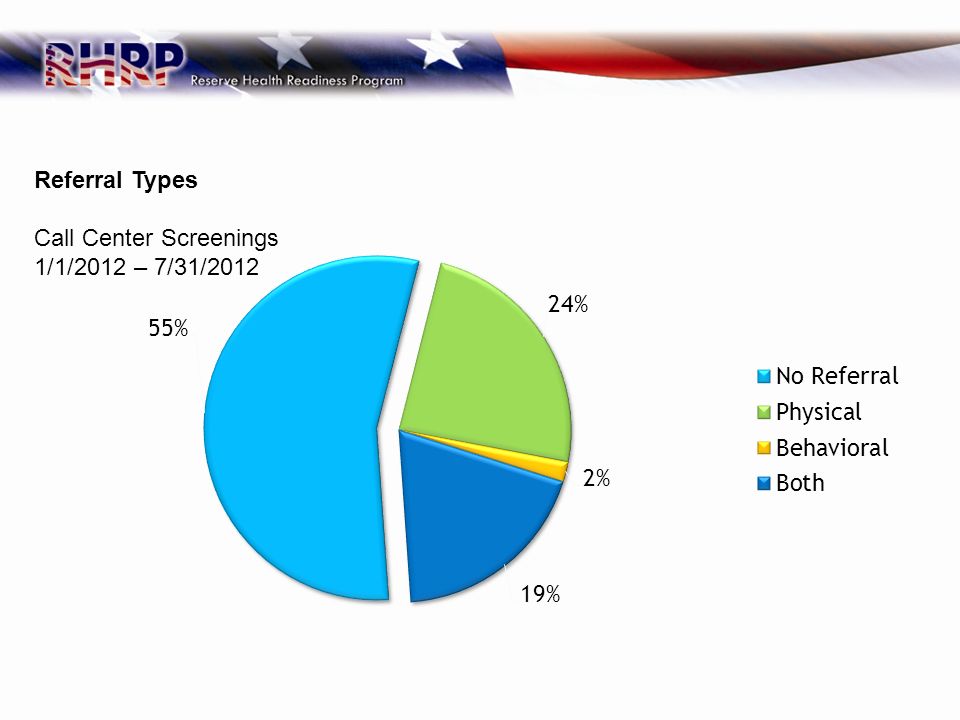 RHRP
Reserve Health Readiness Program

Referral Types

Call Center Screenings
1/1/2012 – 7/31/2012

55%

24%

2%

19%

No Referral
Physical
Behavioral
Both